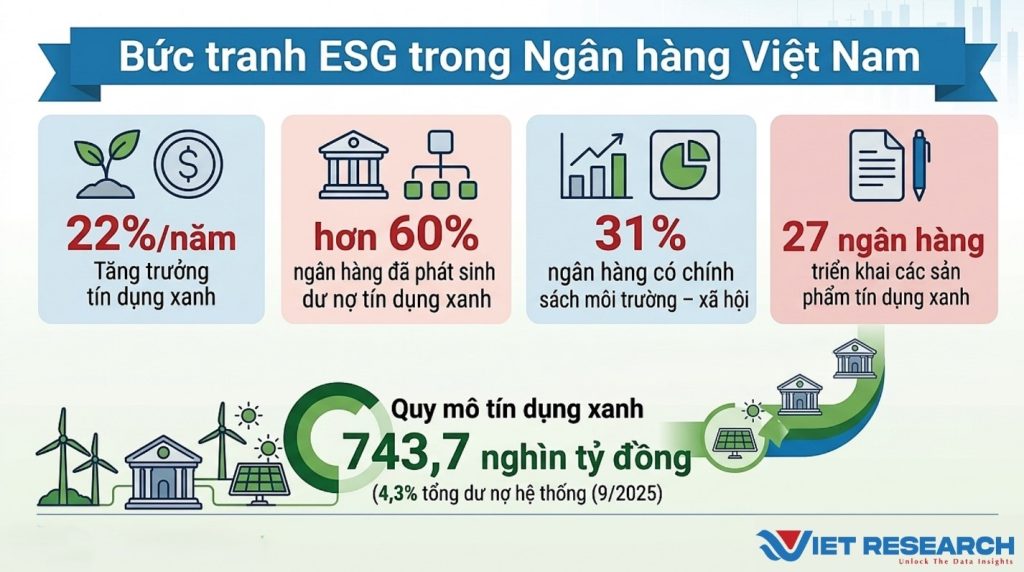 Bức tranh ESG trong Ngân hàng Việt Nam

22%/năm
Tăng trưởng tín dụng xanh

hơn 60%
ngân hàng đã phát sinh dư nợ tín dụng xanh

31%
ngân hàng có chính sách môi trường – xã hội

27 ngân hàng
triển khai các sản phẩm tín dụng xanh

Quy mô tín dụng xanh
743,7 nghìn tỷ đồng
(4,3% tổng dư nợ hệ thống (9/2025)

VIET RESEARCH
Unlock The Data Insights